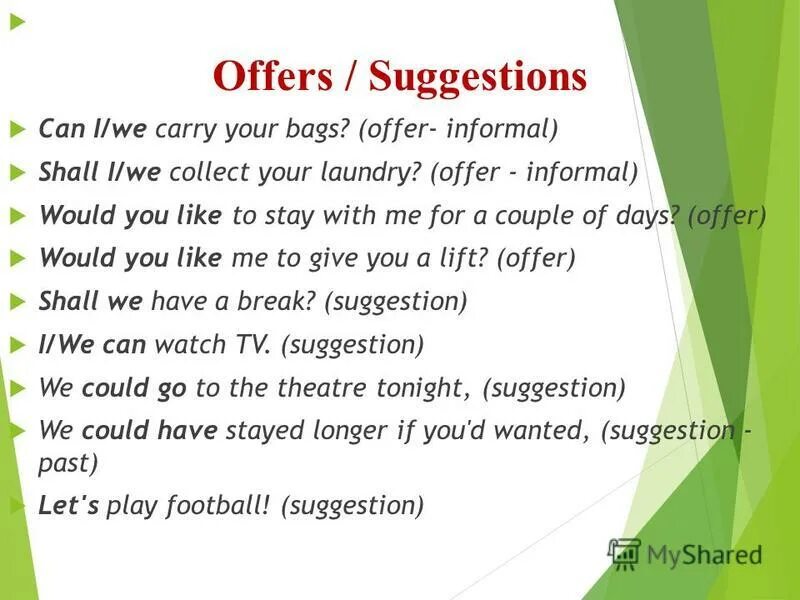 Offers / Suggestions

Can I/we carry your bags? (offer- informal)

Shall I/we collect your laundry? (offer - informal)

Would you like to stay with me for a couple of days? (offer)

Would you like me to give you a lift? (offer)

Shall we have a break? (suggestion)

I/We can watch TV. (suggestion)

We could go to the theatre tonight, (suggestion)

We could have stayed longer if you'd wanted, (suggestion - past)

Let's play football! (suggestion)

MyShared